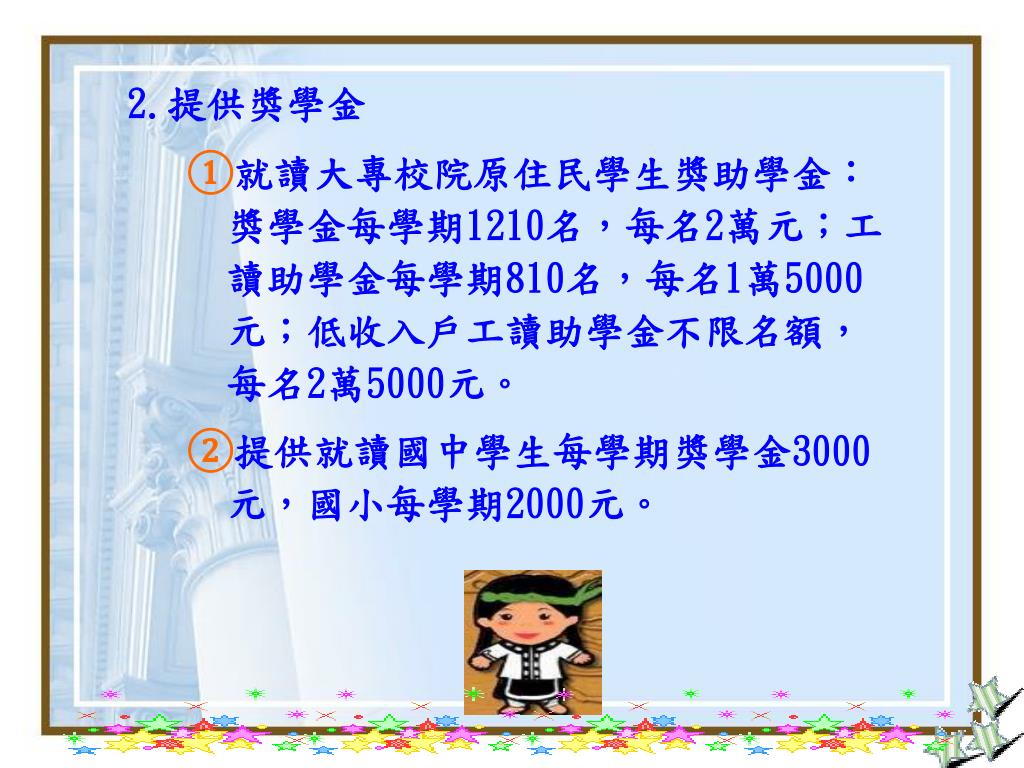 2.提供獎學金

①就讀大專校院原住民學生獎助學金：獎學金每學期1210名，每名2萬元；工讀助學金每學期810名，每名1萬5000元；低收入戶工讀助學金不限名額，每名2萬5000元。

②提供就讀國中學生每學期獎學金3000元，國小每學期2000元。